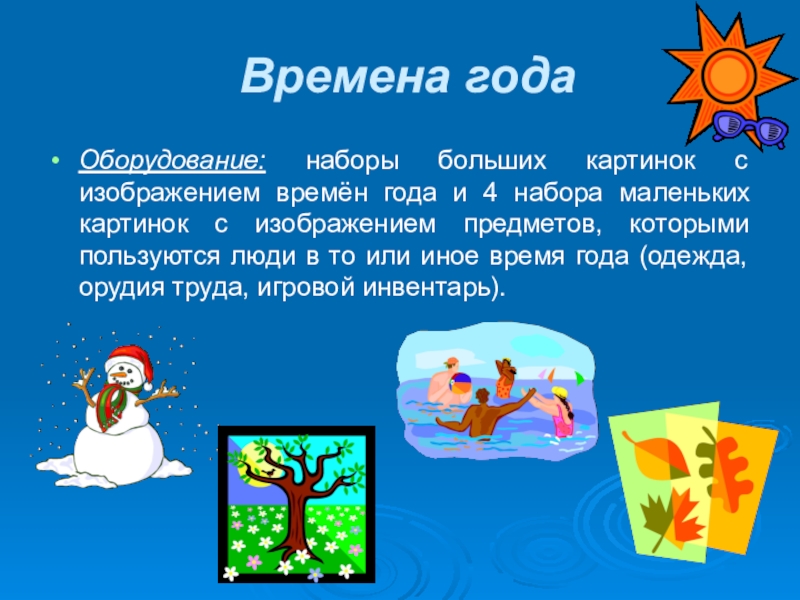 Времена года

• Оборудование: наборы больших картинок с изображением времён года и 4 набора маленьких картинок с изображением предметов, которыми пользуются люди в то или иное время года (одежда, орудия труда, игровой инвентарь).